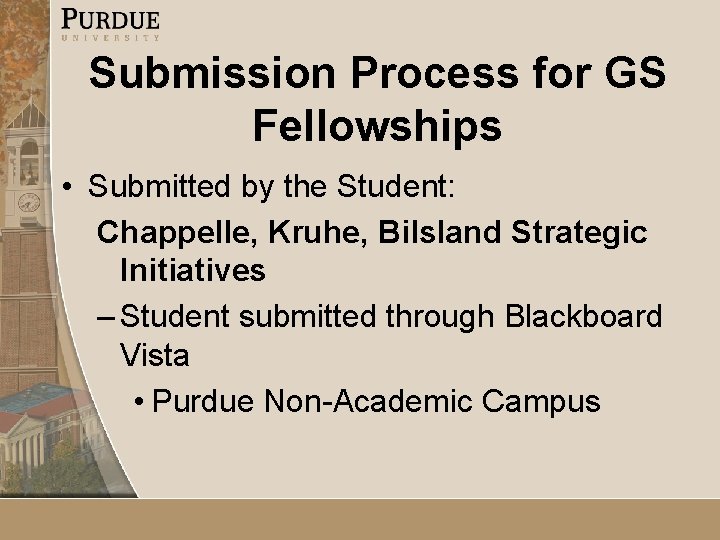 PURDUE
UNIVERSITY

Submission Process for GS Fellowships

• Submitted by the Student:

Chappelle, Kruhe, Bilsland Strategic Initiatives

– Student submitted through Blackboard Vista

• Purdue Non-Academic Campus